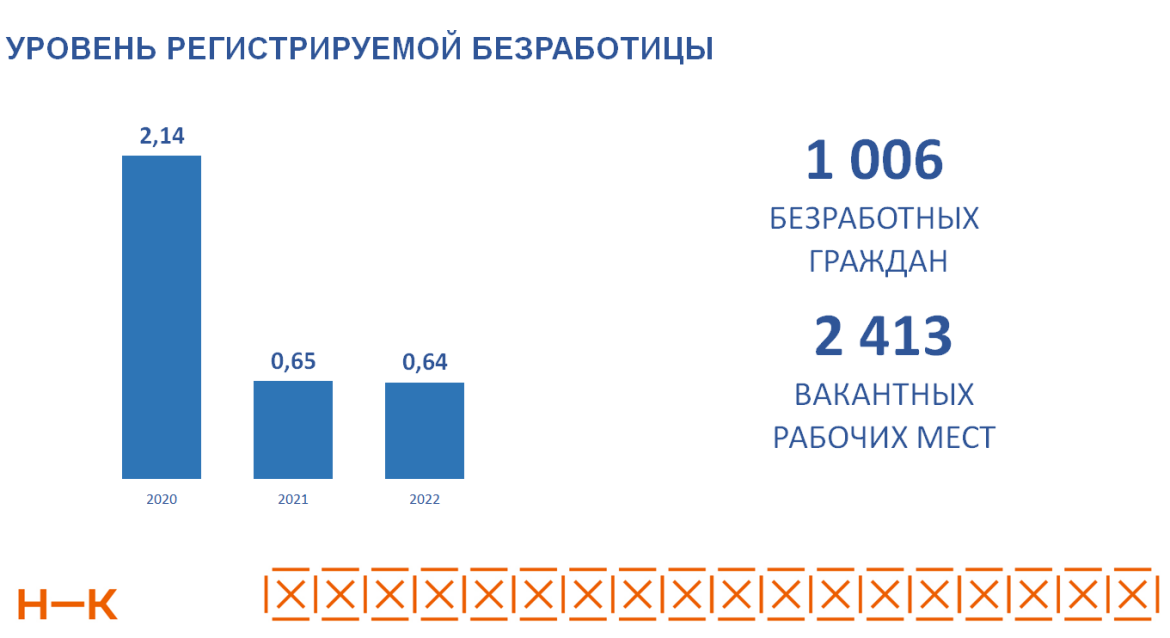 УРОВЕНЬ РЕГИСТРИРУЕМОЙ БЕЗРАБОТИЦЫ

2,14

0,65

0,64

2020

2021

2022

1 006

БЕЗРАБОТНЫХ ГРАЖДАН

2 413

ВАКАНТНЫХ РАБОЧИХ МЕСТ

Н—К